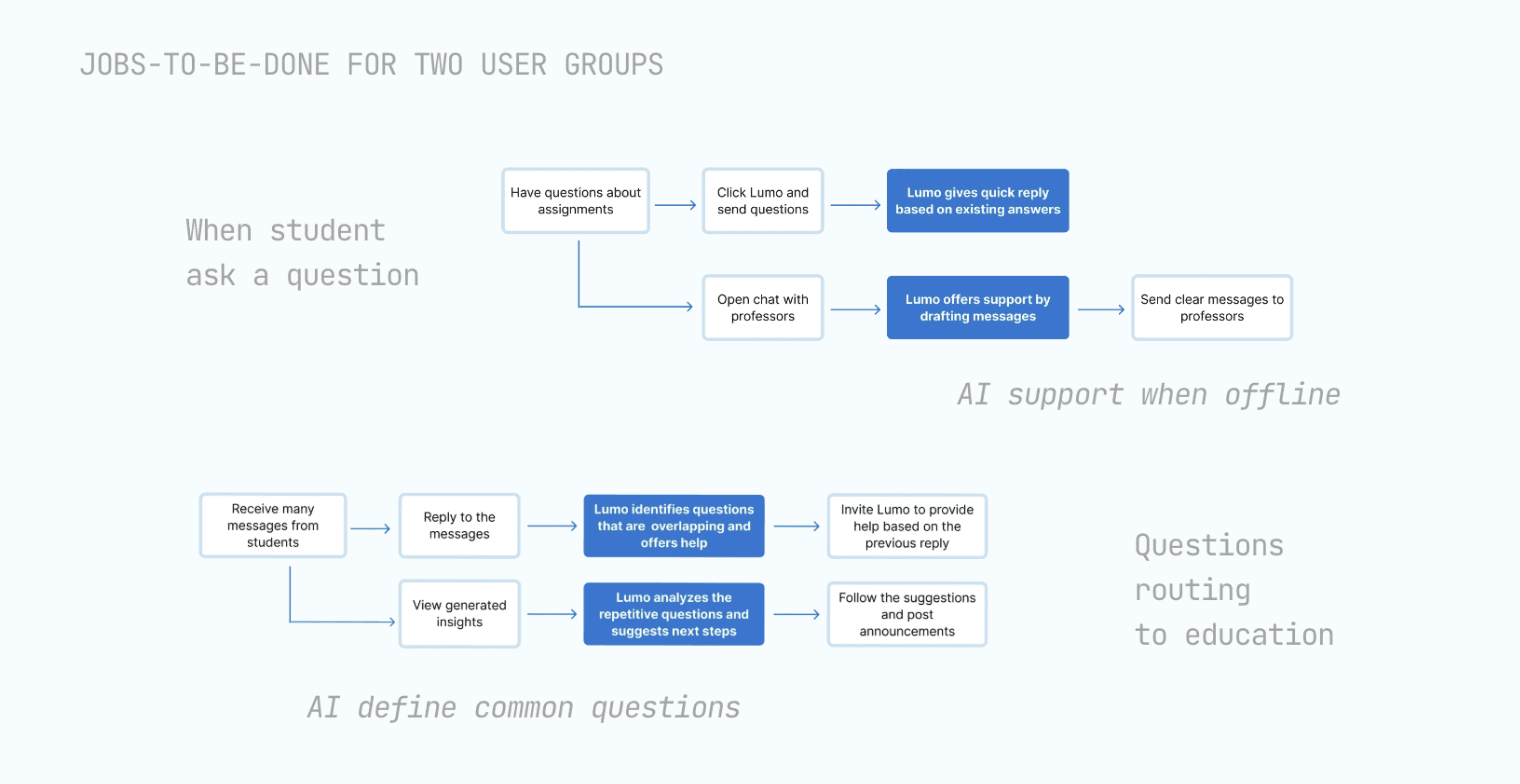 JOBS-TO-BE-DONE FOR TWO USER GROUPS

When student ask a question

Have questions about assignments

Click Lumo and send questions

Lumo gives quick reply based on existing answers

Open chat with professors

Lumo offers support by drafting messages

Send clear messages to professors

AI support when offline

Receive many messages from students

Reply to the messages

Lumo identifies questions that are overlapping and offers help

Invite Lumo to provide help based on the previous reply

View generated insights

Lumo analyzes the repetitive questions and suggests next steps

Follow the suggestions and post announcements

Questions routing to education

AI define common questions